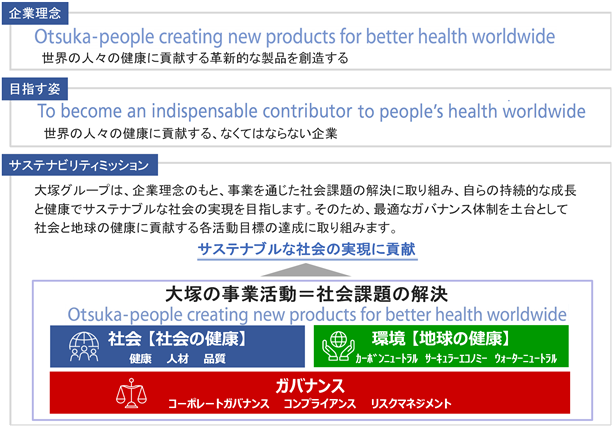 企業理念

Otsuka-people creating new products for better health worldwide
世界の人々の健康に貢献する革新的な製品を創造する

目指す姿

To become an indispensable contributor to people's health worldwide
世界の人々の健康に貢献する、なくてはならない企業

サステナビリティミッション

大塚グループは、企業理念のもと、事業を通じた社会課題の解決に取り組み、自らの持続的な成長と健康でサステナブルな社会の実現を目指します。そのため、最適なガバナンス体制を土台として社会と地球の健康に貢献する各活動目標の達成に取り組みます。

サステナブルな社会の実現に貢献

大塚の事業活動＝社会課題の解決
Otsuka-people creating new products for better health worldwide

社会【社会の健康】
健康　人材　品質

環境【地球の健康】
カーボンニュートラル　サーキュラーエコノミー　ウォーターニュートラル

ガバナンス
コーポレートガバナンス　コンプライアンス　リスクマネジメント